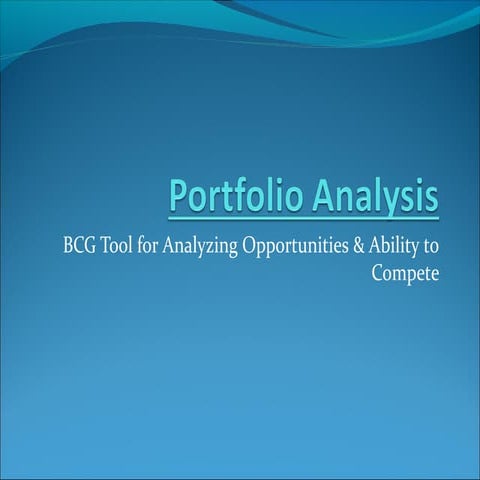 Portfolio Analysis

BCG Tool for Analyzing Opportunities & Ability to Compete